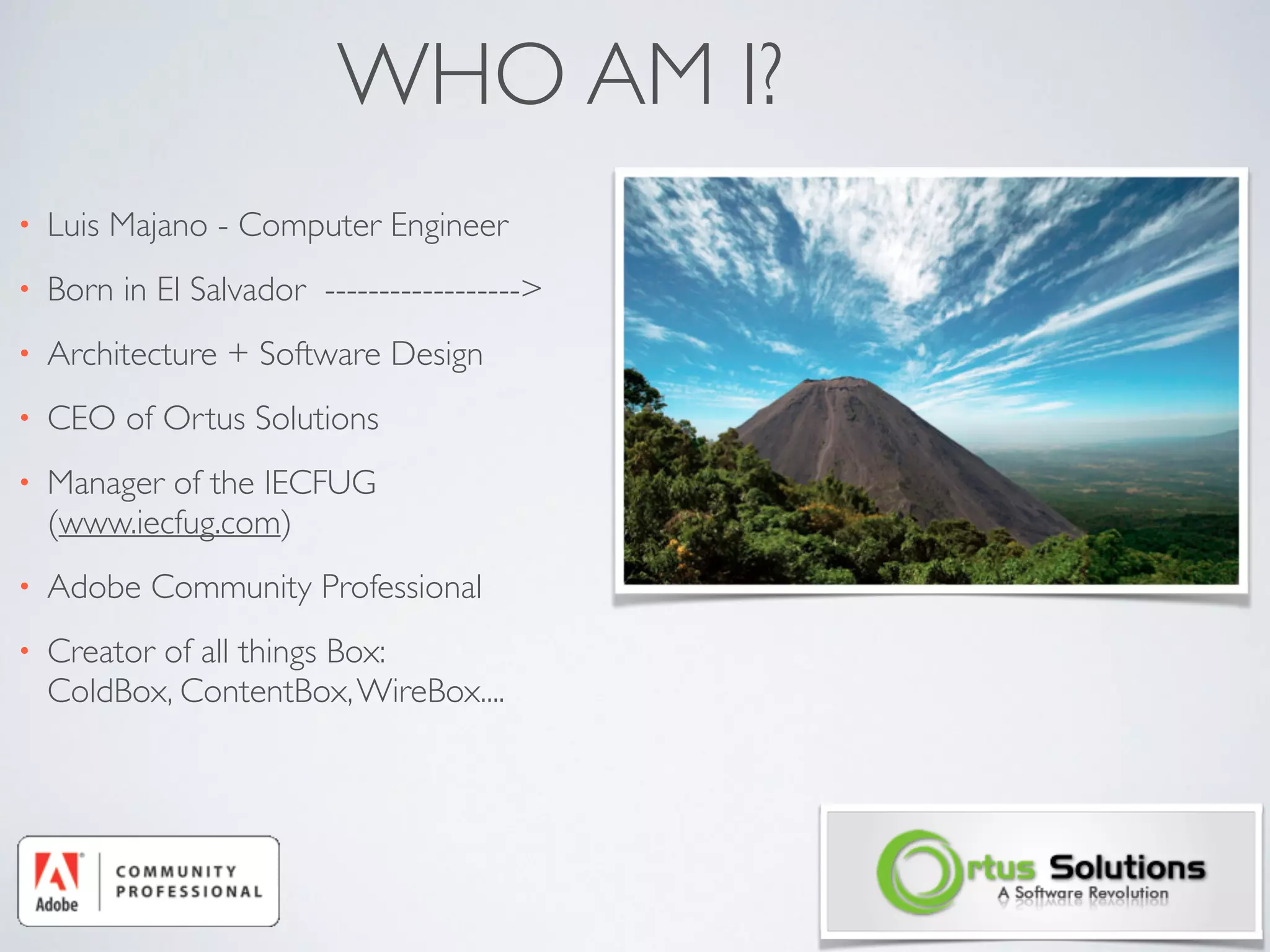 WHO AM I?

• Luis Majano - Computer Engineer

• Born in El Salvador ------------------>

• Architecture + Software Design

• CEO of Ortus Solutions

• Manager of the IECFUG (www.iecfug.com)

• Adobe Community Professional

• Creator of all things Box: ColdBox, ContentBox, WireBox....

Adobe COMMUNITY PROFESSIONAL

Ortus Solutions
A Software Revolution